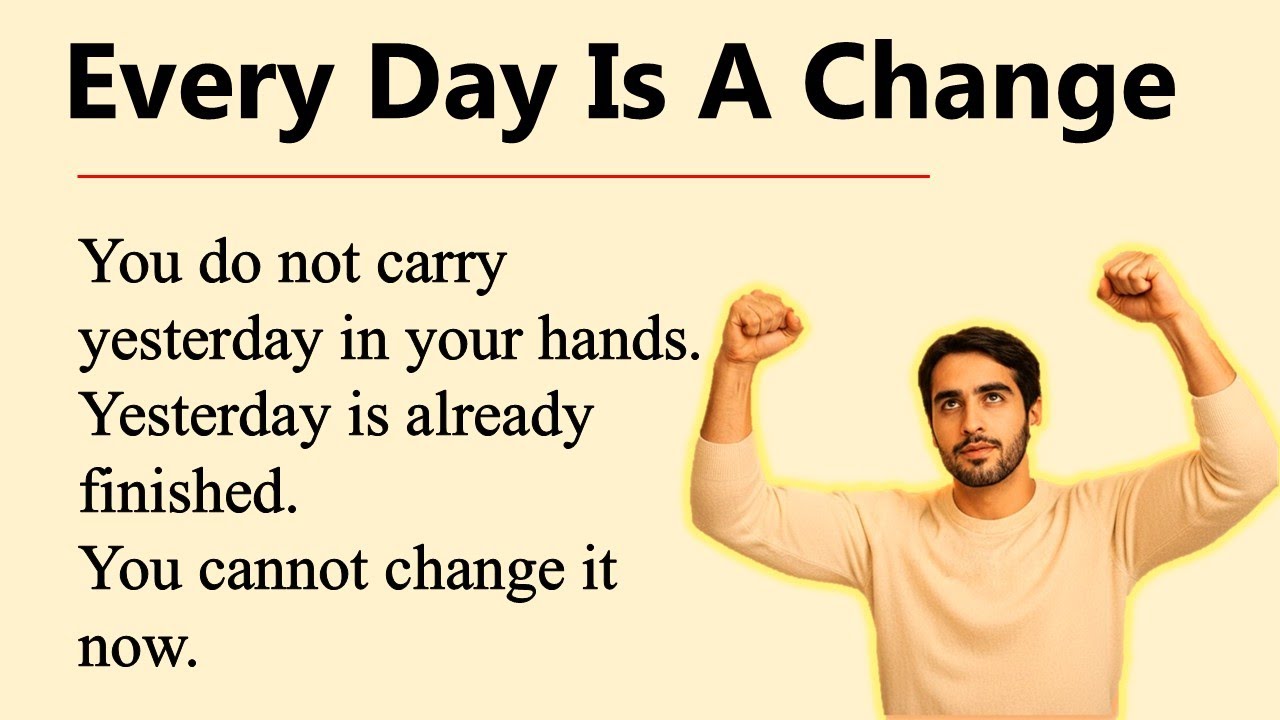 Every Day Is A Change

You do not carry yesterday in your hands.
Yesterday is already finished.
You cannot change it now.